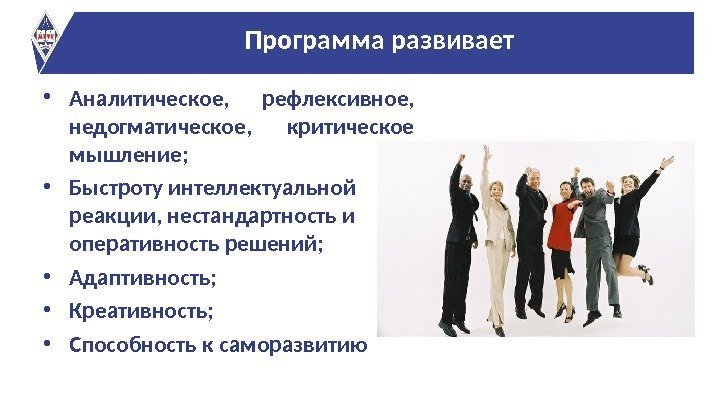 Программа развивает

• Аналитическое, рефлексивное, недогматическое, критическое мышление;
• Быстроту интеллектуальной реакции, нестандартность и оперативность решений;
• Адаптивность;
• Креативность;
• Способность к саморазвитию